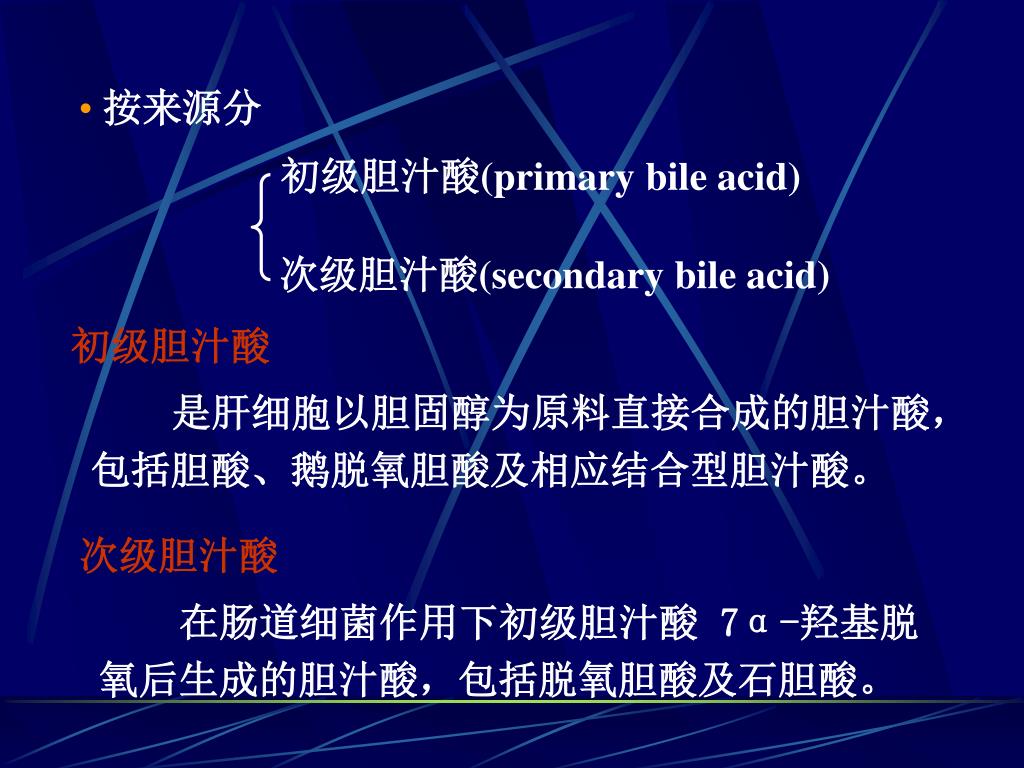 • 按来源分

初级胆汁酸(primary bile acid)

次级胆汁酸(secondary bile acid)

初级胆汁酸

是肝细胞以胆固醇为原料直接合成的胆汁酸，包括胆酸、鹅脱氧胆酸及相应结合型胆汁酸。

次级胆汁酸

在肠道细菌作用下初级胆汁酸 7α-羟基脱氧后生成的胆汁酸，包括脱氧胆酸及石胆酸。